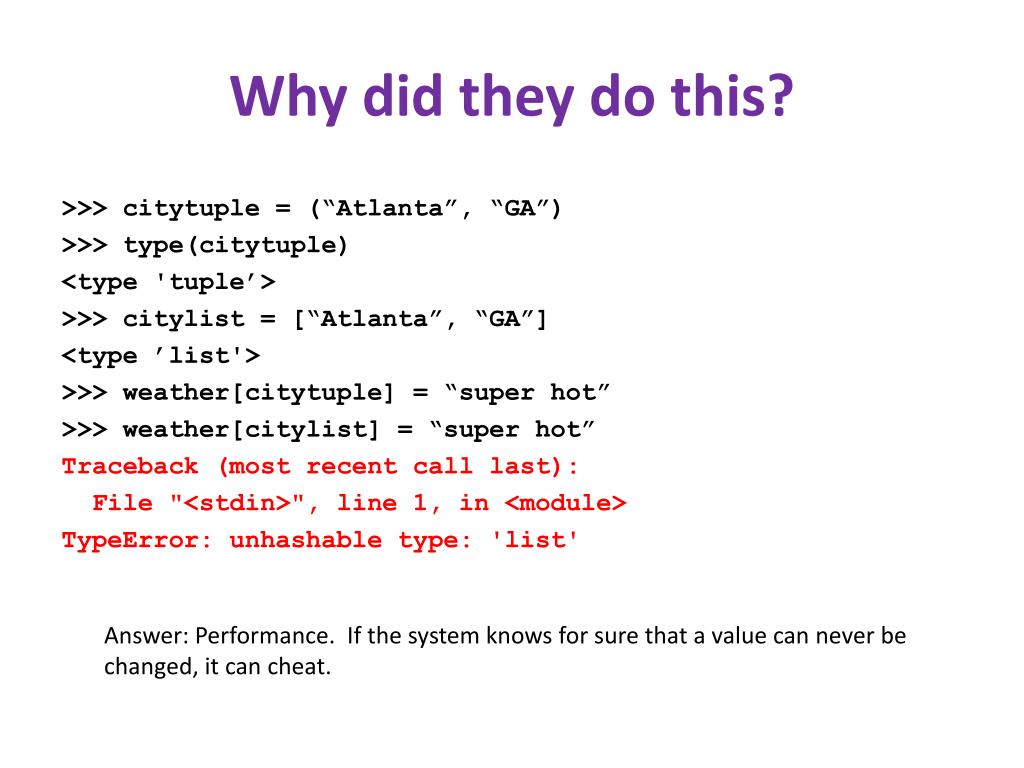 Why did they do this?

>>> citytuple = (“Atlanta”, “GA”)
>>> type(citytuple)
<type 'tuple’>
>>> citylist = [“Atlanta”, “GA”]
<type ’list'>
>>> weather[citytuple] = “super hot”
>>> weather[citylist] = “super hot”
Traceback (most recent call last):
  File "<stdin>", line 1, in <module>
TypeError: unhashable type: 'list'

Answer: Performance. If the system knows for sure that a value can never be changed, it can cheat.